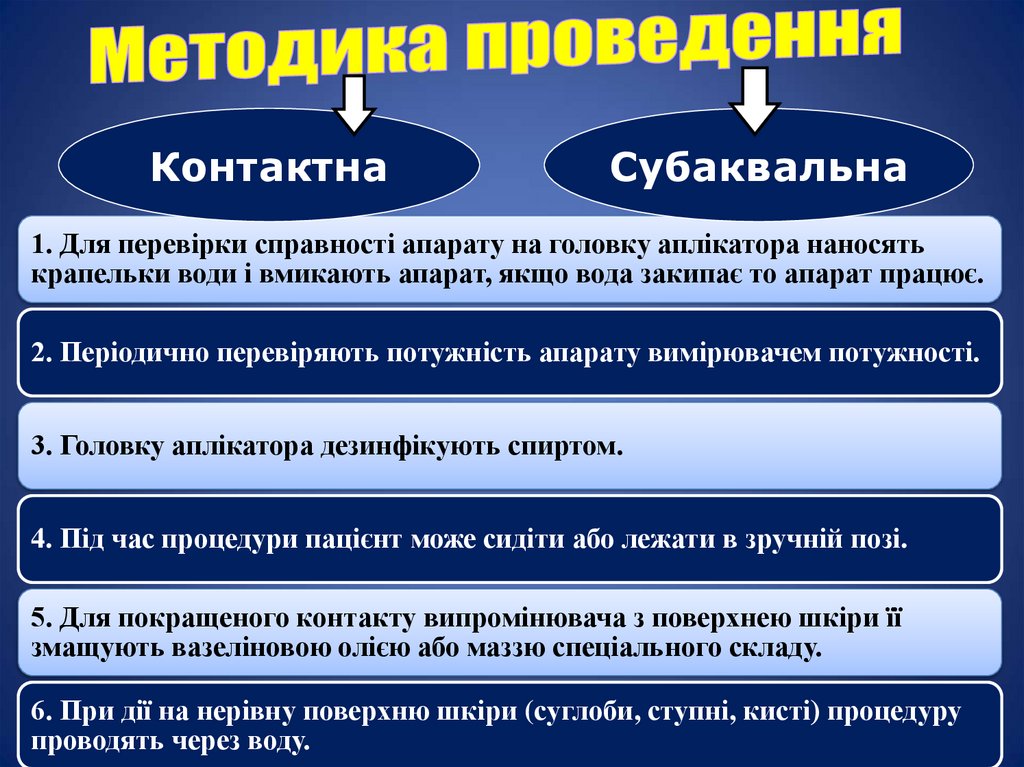 Методика проведення

Контактна

Субаквальна

1. Для перевірки справності апарату на головку аплікатора наносять крапельки води і вмикають апарат, якщо вода закипає то апарат працює.

2. Періодично перевіряють потужність апарату вимірювачем потужності.

3. Головку аплікатора дезинфікують спиртом.

4. Під час процедури пацієнт може сидіти або лежати в зручній позі.

5. Для покращеного контакту випромінювача з поверхнею шкіри її змащують вазеліновою олією або маззю спеціального складу.

6. При дії на нерівну поверхню шкіри (суглоби, ступні, кисті) процедуру проводять через воду.